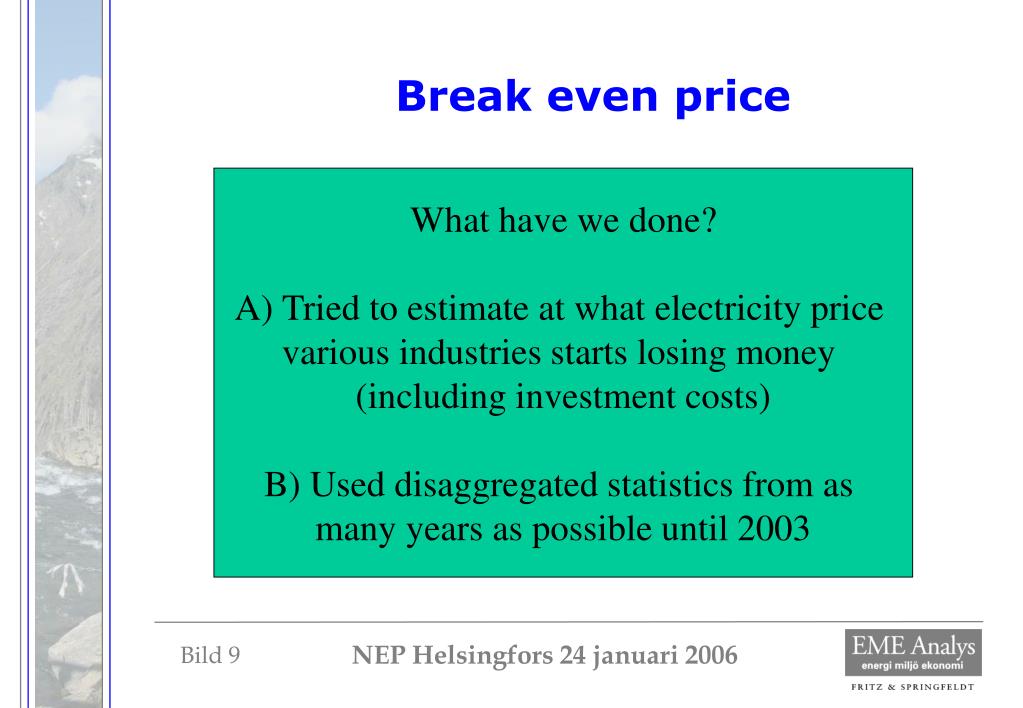 Break even price

What have we done?

A) Tried to estimate at what electricity price various industries starts losing money (including investment costs)

B) Used disaggregated statistics from as many years as possible until 2003

Bild 9

NEP Helsingfors 24 januari 2006

EME Analys
energi miljö ekonomi
FRITZ & SPRINGFELDT